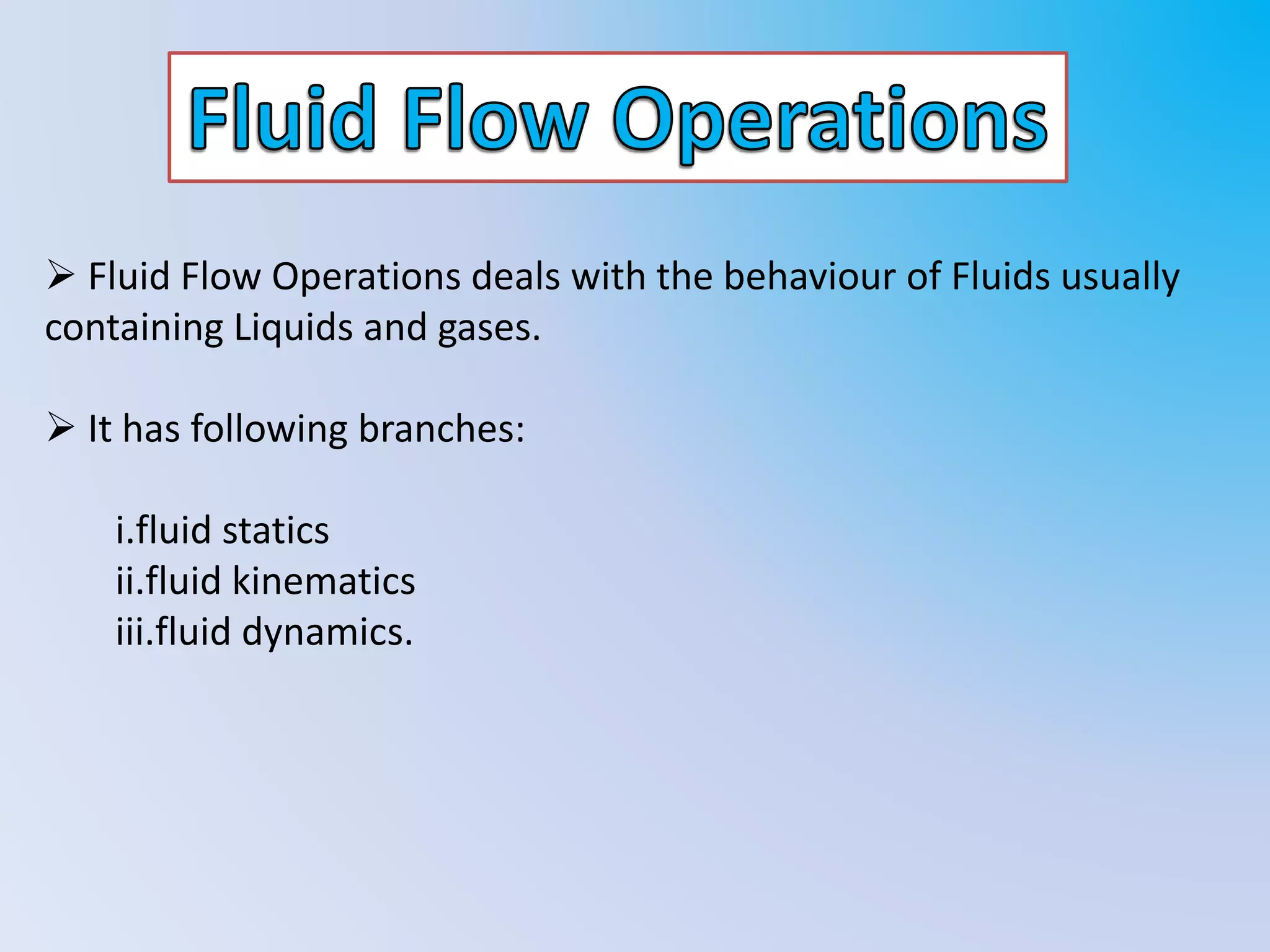 Fluid Flow Operations

➢ Fluid Flow Operations deals with the behaviour of Fluids usually containing Liquids and gases.

➢ It has following branches:

i.fluid statics
ii.fluid kinematics
iii.fluid dynamics.